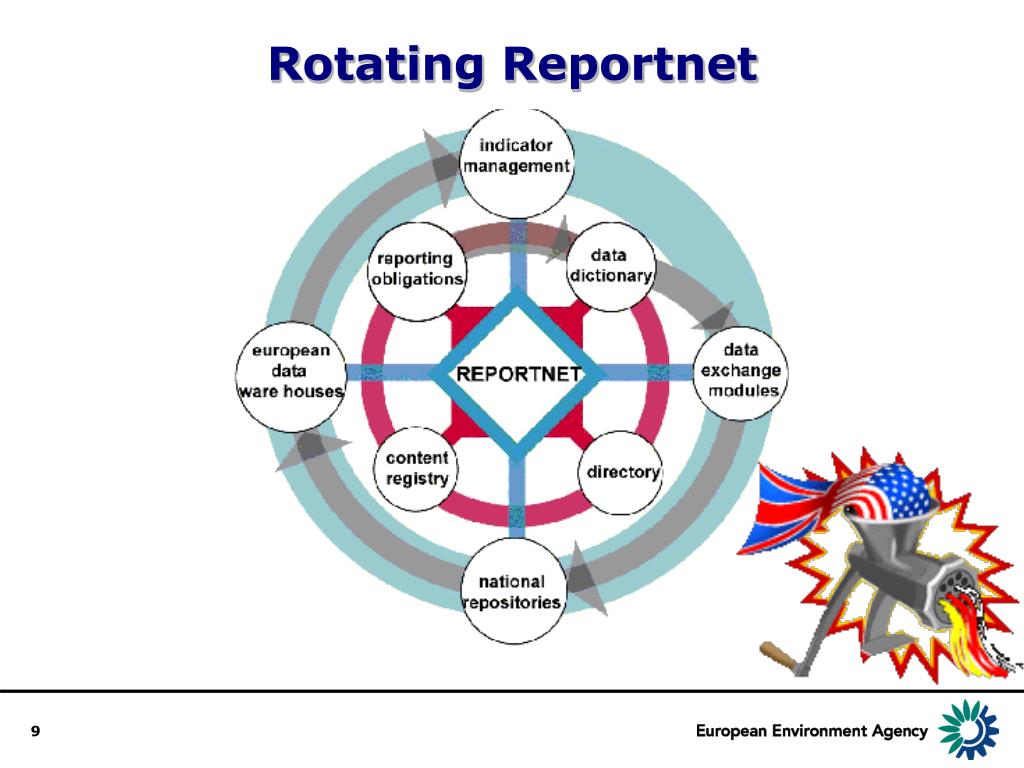 Rotating Reportnet

indicator management

reporting obligations

data dictionary

european data ware houses

REPORTNET

data exchange modules

content registry

directory

national repositories

9

European Environment Agency